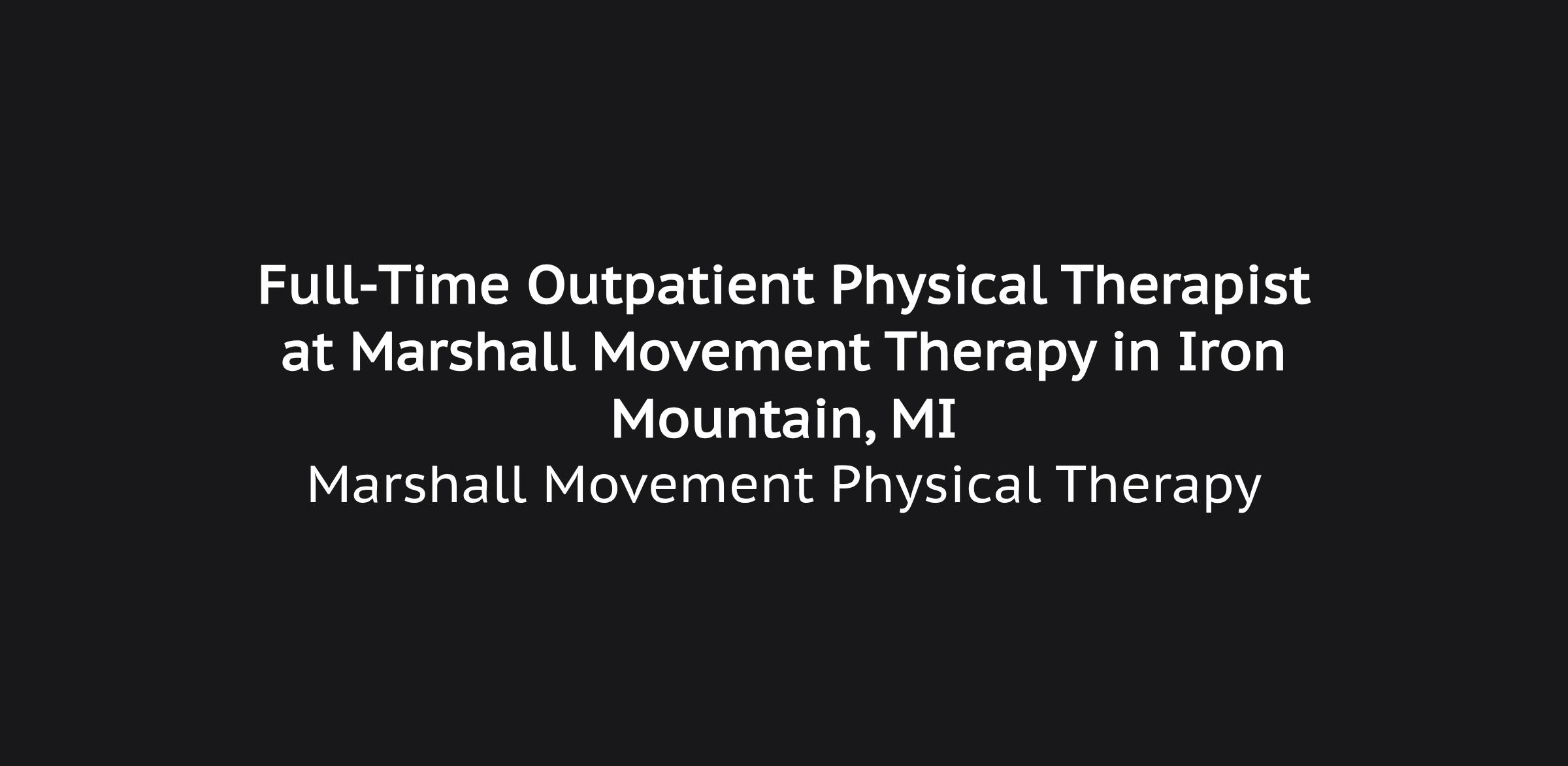 Full-Time Outpatient Physical Therapist at Marshall Movement Therapy in Iron Mountain, MI

Marshall Movement Physical Therapy